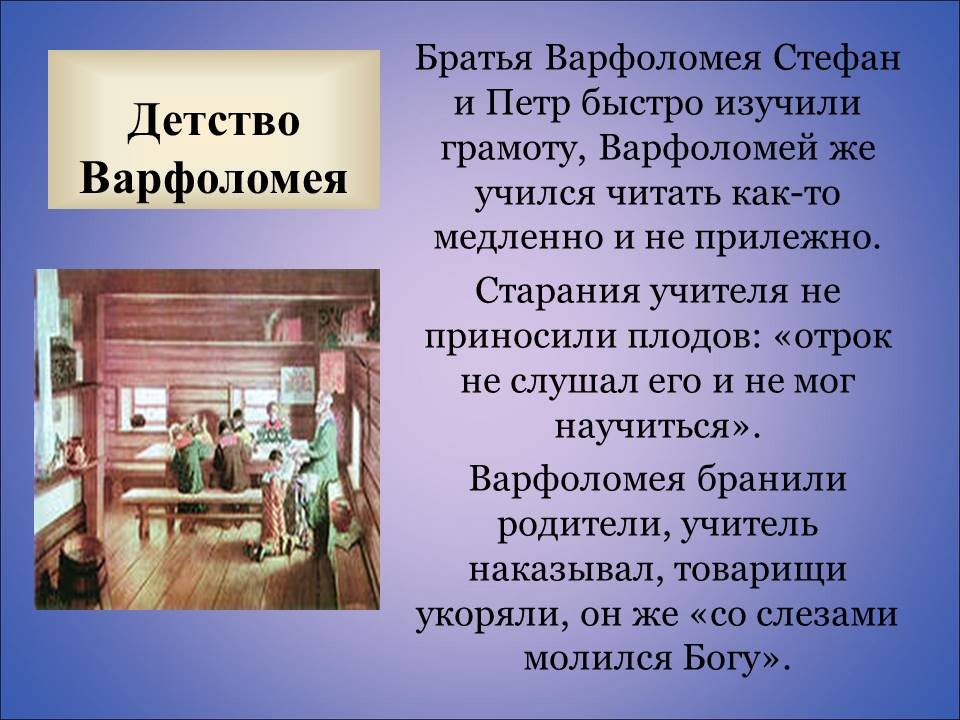 Детство Варфоломея

Братья Варфоломея Стефан и Петр быстро изучили грамоту, Варфоломей же учился читать как-то медленно и не прилежно.

Старания учителя не приносили плодов: «отрок не слушал его и не мог научиться».

Варфоломея бранили родители, учитель наказывал, товарищи укоряли, он же «со слезами молился Богу».